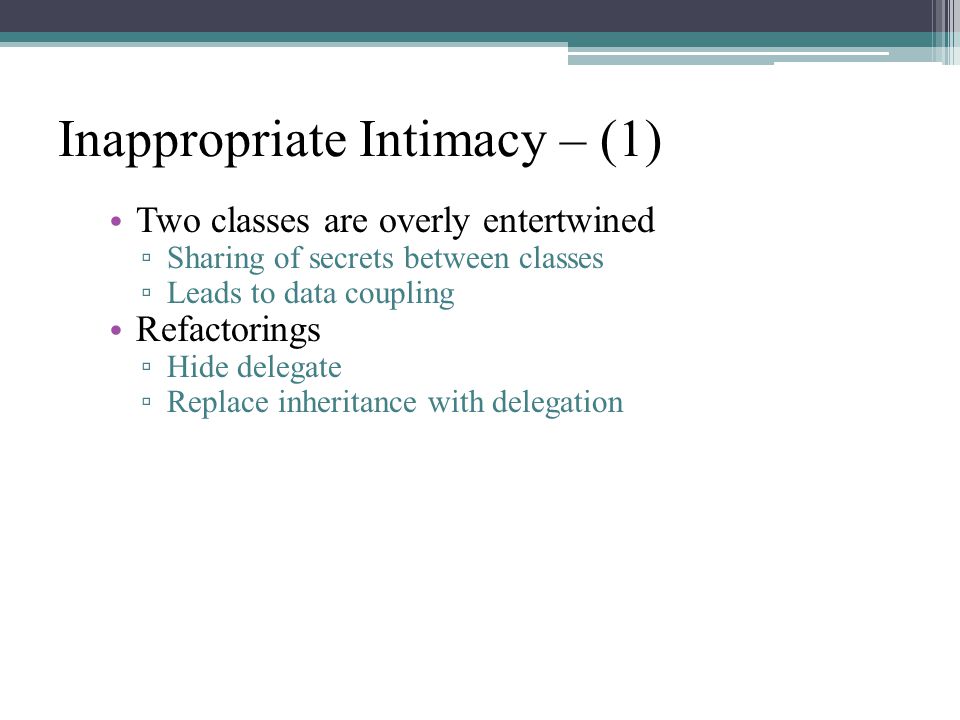 Inappropriate Intimacy – (1)

• Two classes are overly entertwined
▫ Sharing of secrets between classes
▫ Leads to data coupling
• Refactorings
▫ Hide delegate
▫ Replace inheritance with delegation